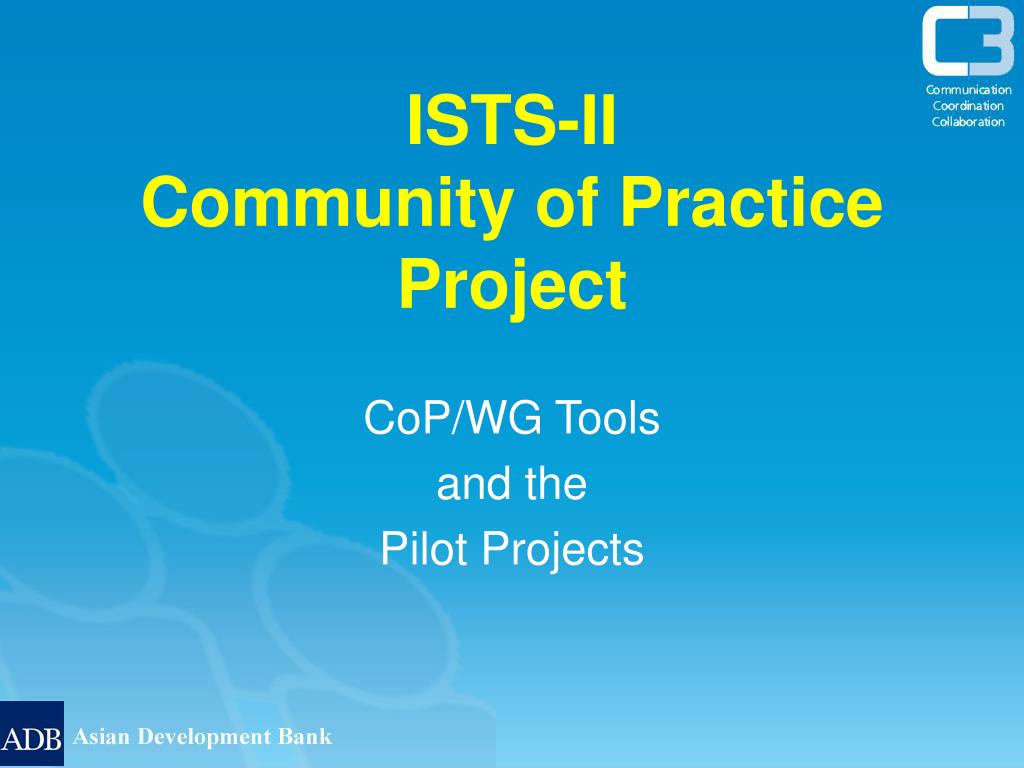 C3
Communication
Coordination
Collaboration

ISTS-II
Community of Practice
Project

CoP/WG Tools
and the
Pilot Projects

ADB Asian Development Bank